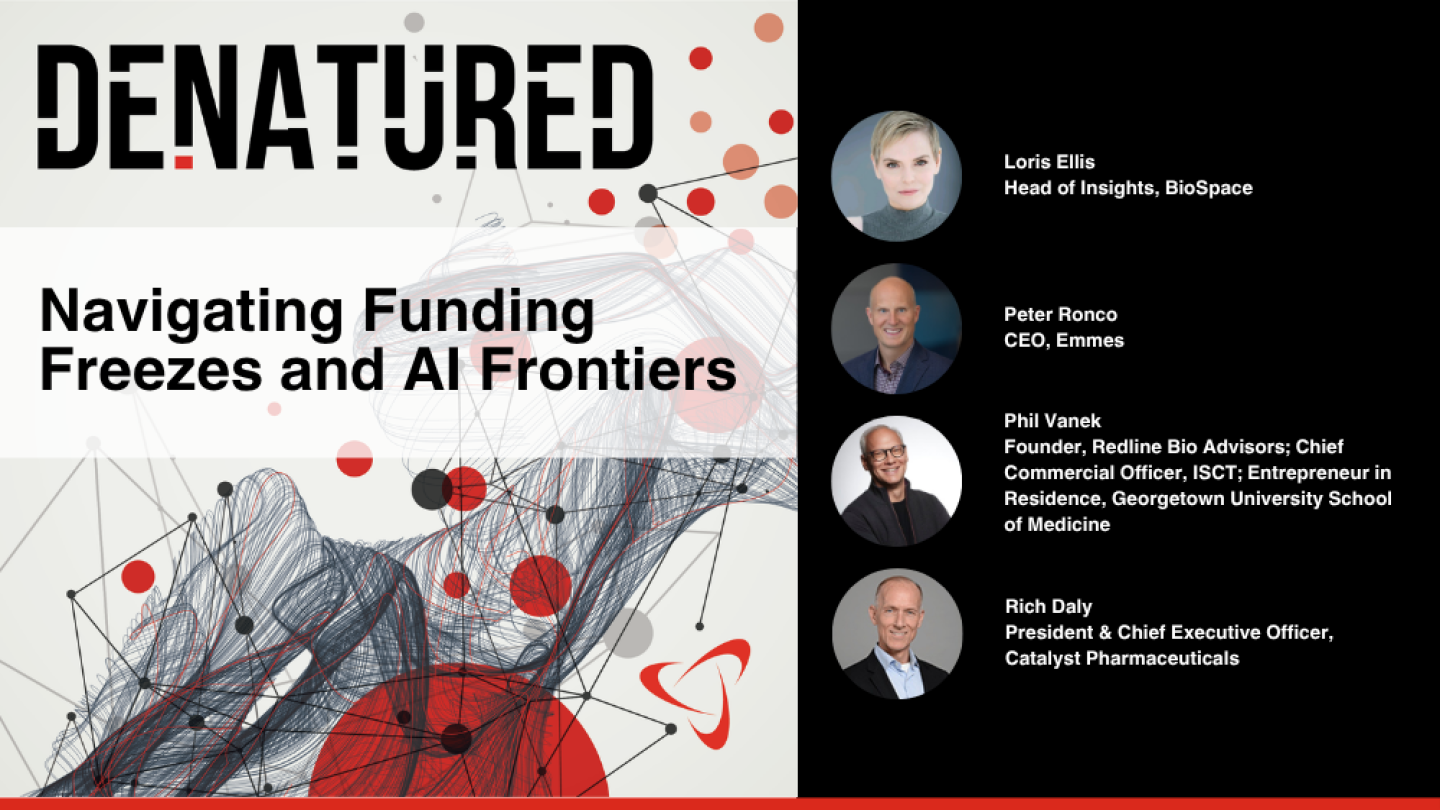 DENATURED

Navigating Funding Freezes and AI Frontiers

Loris Ellis
Head of Insights, BioSpace

Peter Ronco
CEO, Emmes

Phil Vanek
Founder, Redline Bio Advisors; Chief Commercial Officer, ISCT; Entrepreneur in Residence, Georgetown University School of Medicine

Rich Daly
President & Chief Executive Officer, Catalyst Pharmaceuticals